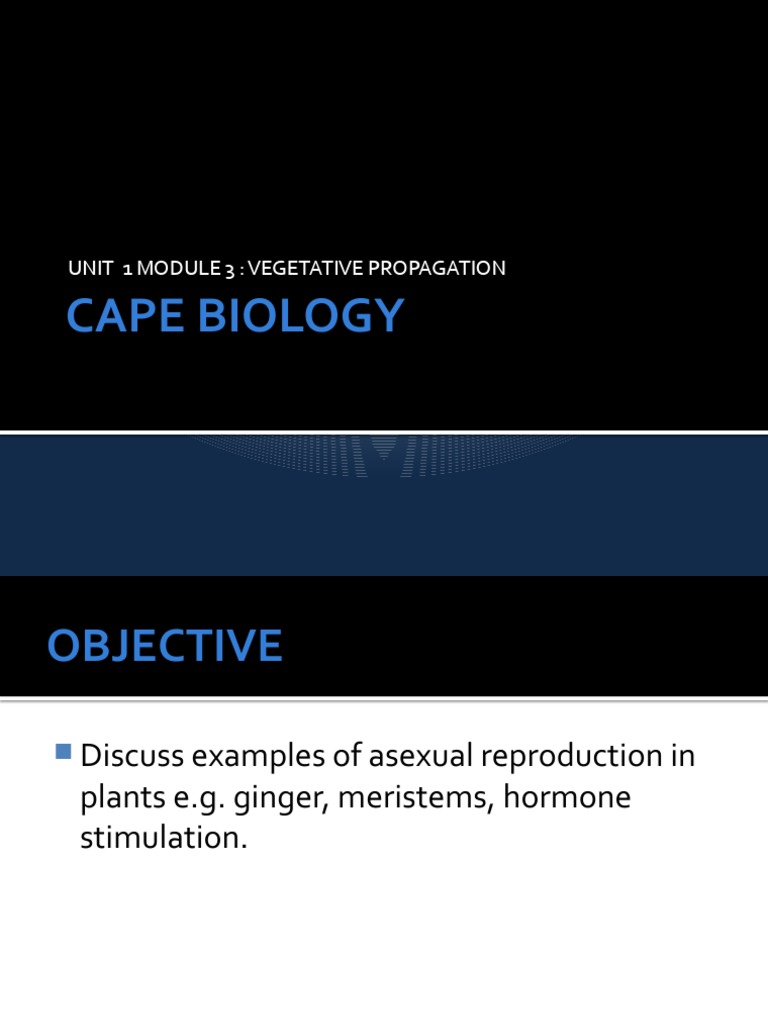 UNIT 1 MODULE 3 : VEGETATIVE PROPAGATION

CAPE BIOLOGY

OBJECTIVE

Discuss examples of asexual reproduction in plants e.g. ginger, meristems, hormone stimulation.